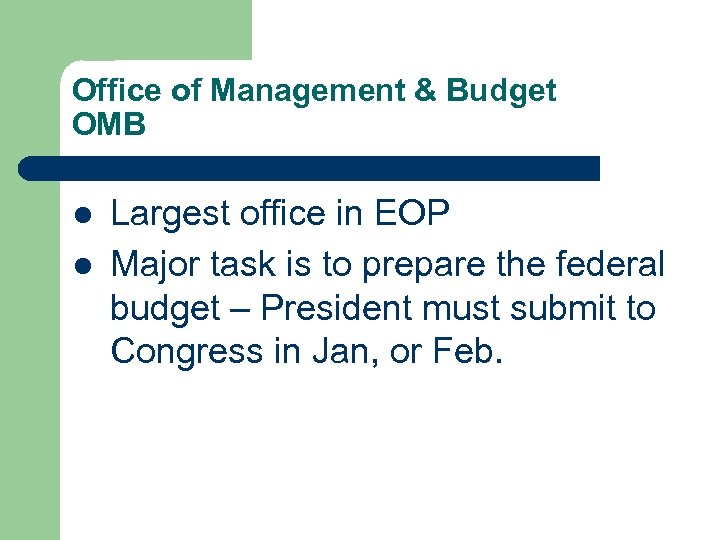 Office of Management & Budget
OMB

- Largest office in EOP
- Major task is to prepare the federal budget – President must submit to Congress in Jan, or Feb.